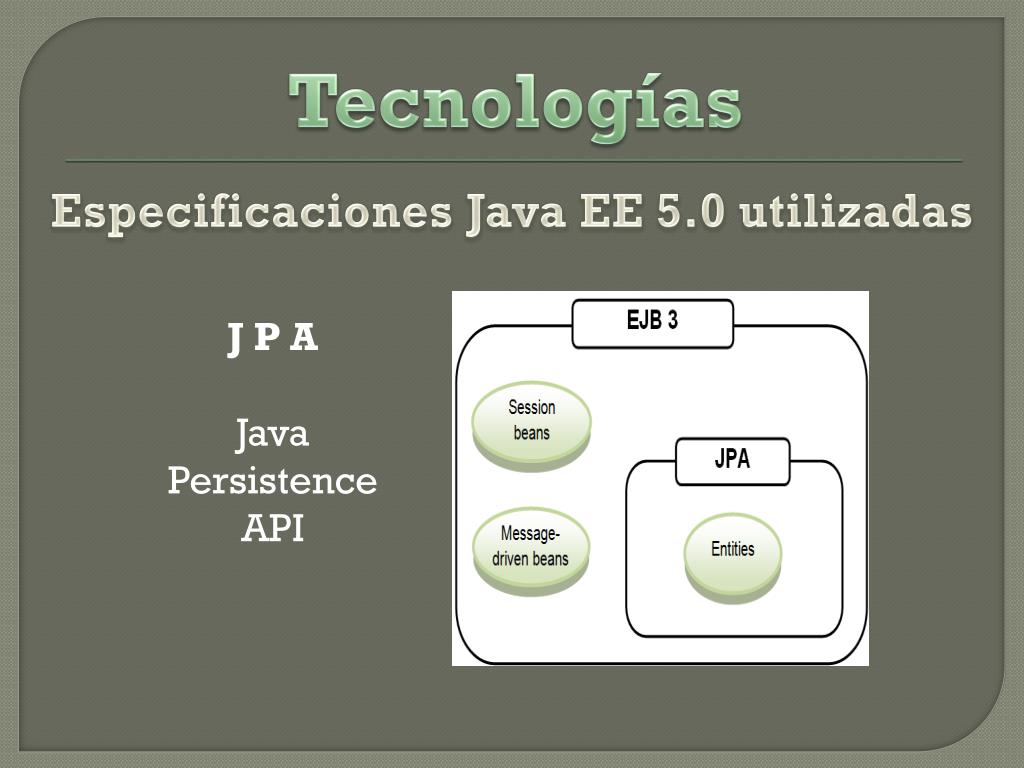 Tecnologías

Especificaciones Java EE 5.0 utilizadas

J P A

Java
Persistence
API

EJB 3

Session beans

Message-driven beans

JPA

Entities